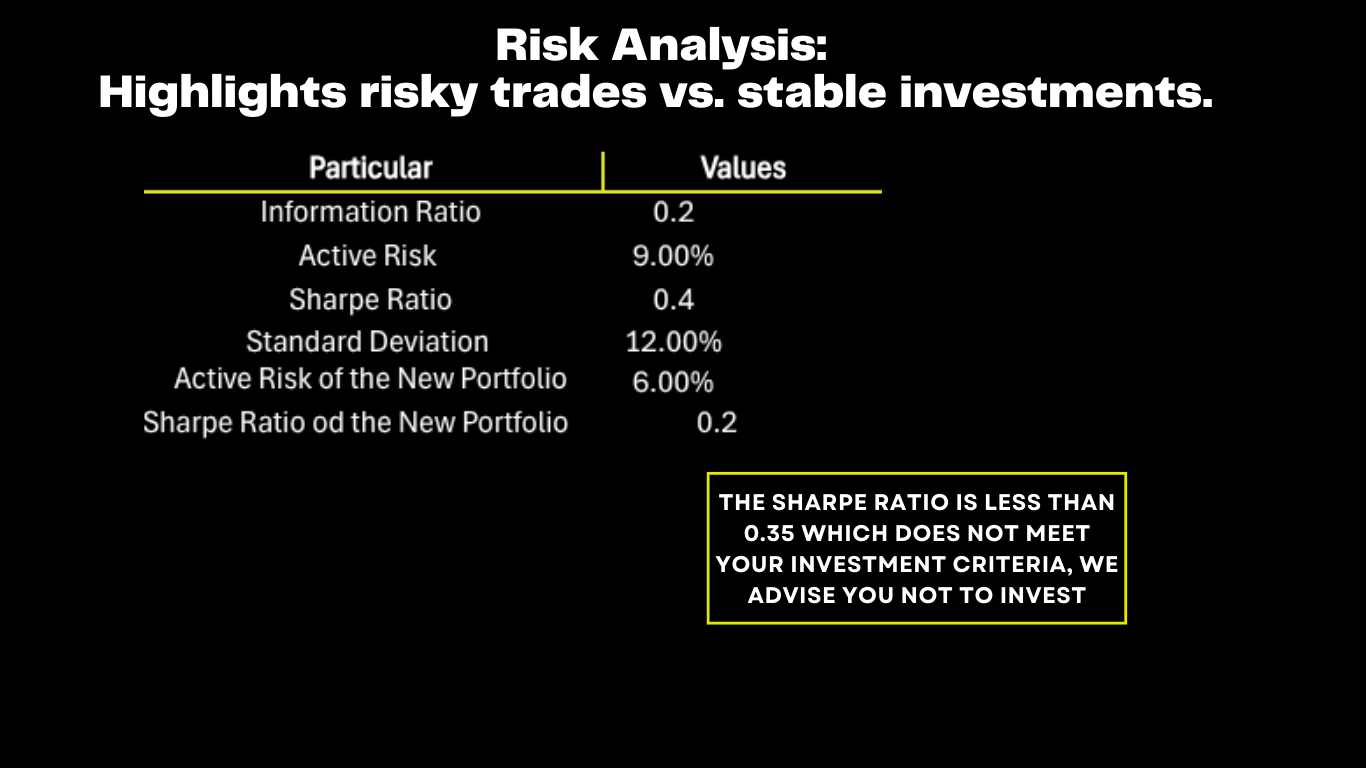 Risk Analysis:
Highlights risky trades vs. stable investments.

| Particular | Values |
|---|---|
| Information Ratio | 0.2 |
| Active Risk | 9.00% |
| Sharpe Ratio | 0.4 |
| Standard Deviation | 12.00% |
| Active Risk of the New Portfolio | 6.00% |
| Sharpe Ratio od the New Portfolio | 0.2 |

THE SHARPE RATIO IS LESS THAN 0.35 WHICH DOES NOT MEET YOUR INVESTMENT CRITERIA, WE ADVISE YOU NOT TO INVEST